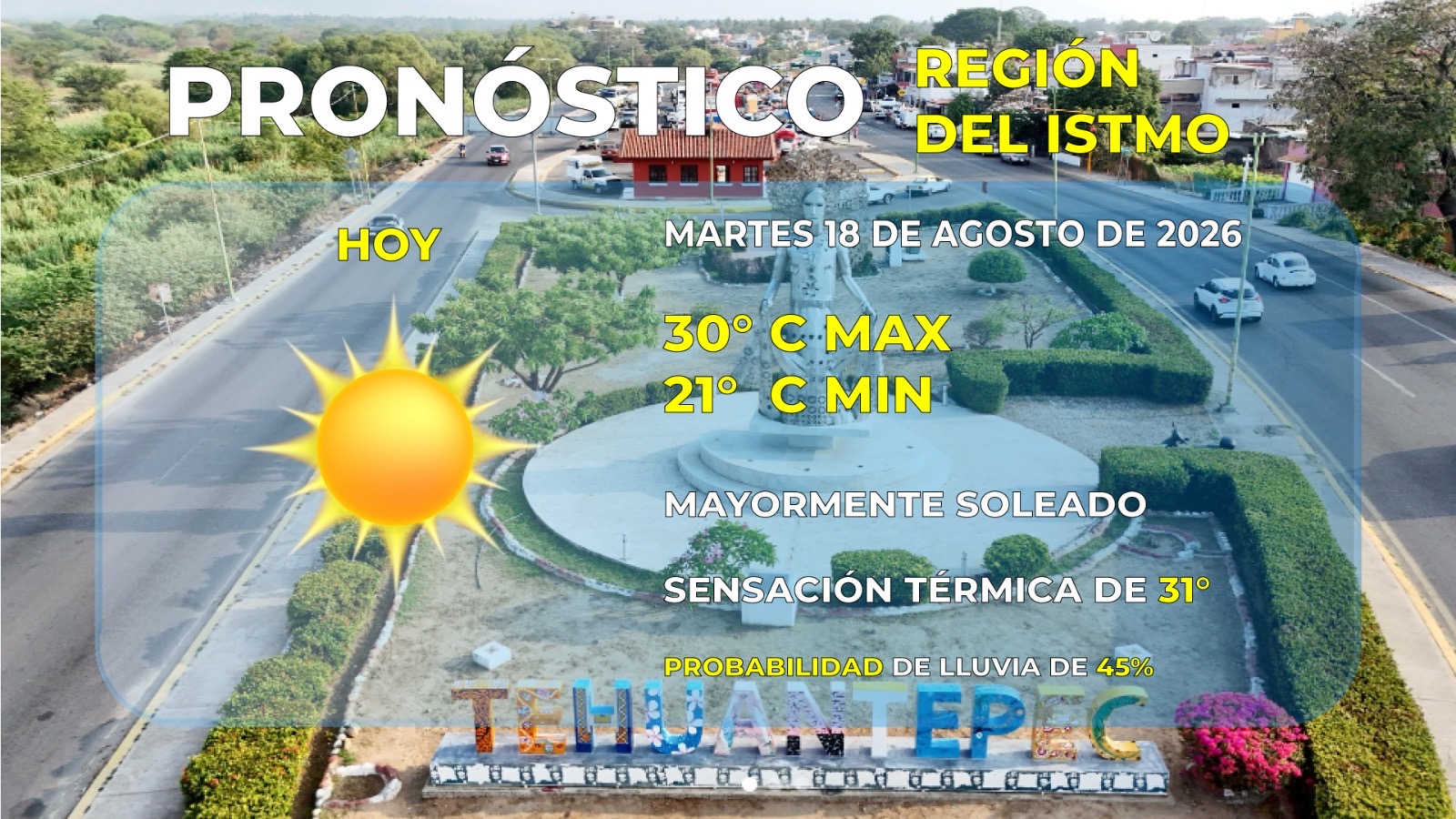 PRONÓSTICO REGIÓN DEL ISTMO

HOY

MARTES 18 DE AGOSTO DE 2026

30° C MAX
21° C MIN

MAYORMENTE SOLEADO

SENSACIÓN TÉRMICA DE 31°

PROBABILIDAD DE LLUVIA DE 45%

TEHUANTEPEC